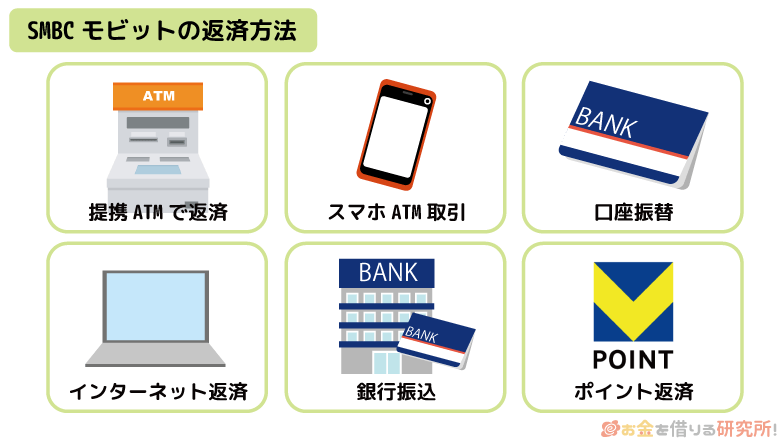 SMBC モビットの返済方法

ATM

提携 ATM で返済

スマホ ATM 取引

BANK

口座振替

インターネット返済

BANK

BANK

銀行振込

POINT

ポイント返済

お金を借りる研究所!